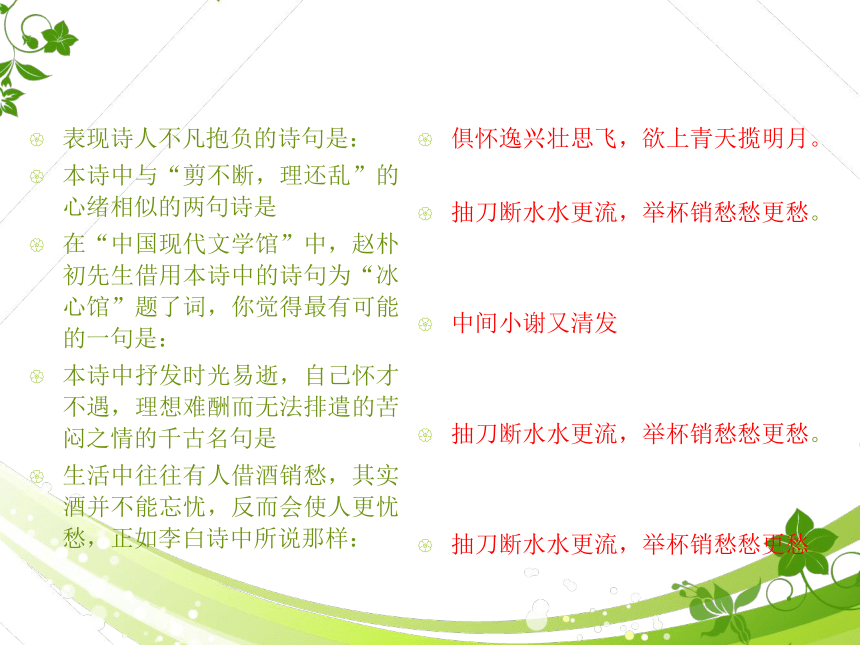 表现诗人不凡抱负的诗句是：

本诗中与“剪不断，理还乱”的心绪相似的两句诗是

在“中国现代文学馆”中，赵朴初先生借用本诗中的诗句为“冰心馆”题了词，你觉得最有可能的一句是：

本诗中抒发时光易逝，自己怀才不遇，理想难酬而无法排遣的苦闷之情的千古名句是

生活中往往有人借酒销愁，其实酒并不能忘忧，反而会使人更忧愁，正如李白诗中所说那样：

俱怀逸兴壮思飞，欲上青天揽明月。

抽刀断水水更流，举杯销愁愁更愁。

中间小谢又清发

抽刀断水水更流，举杯销愁愁更愁。

抽刀断水水更流，举杯销愁愁更愁